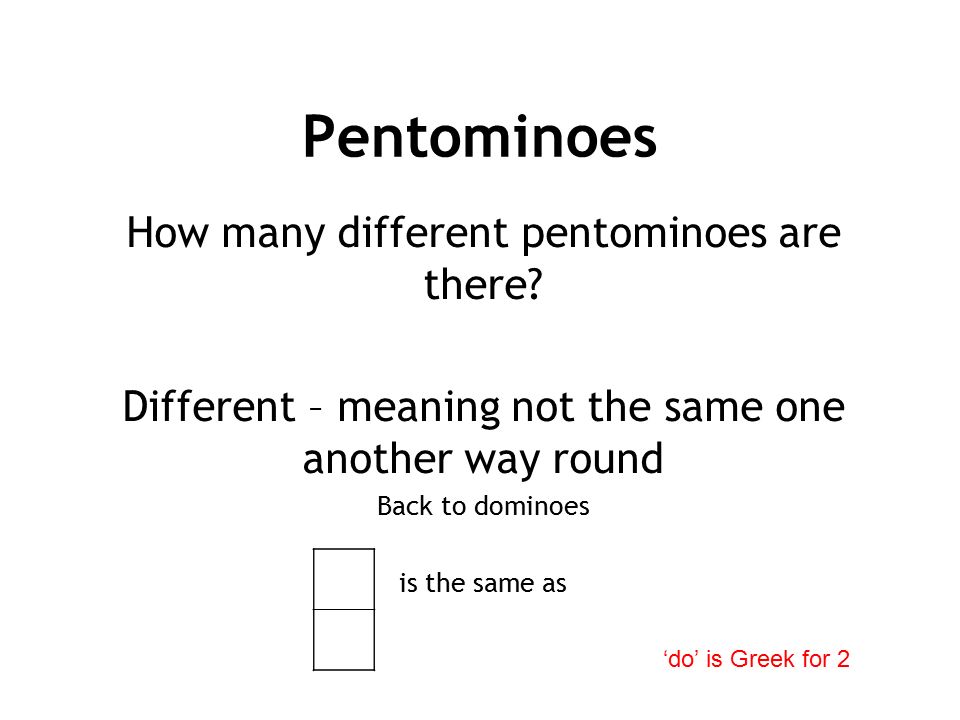 Pentominoes

How many different pentominoes are there?

Different – meaning not the same one another way round

Back to dominoes

is the same as

‘do’ is Greek for 2